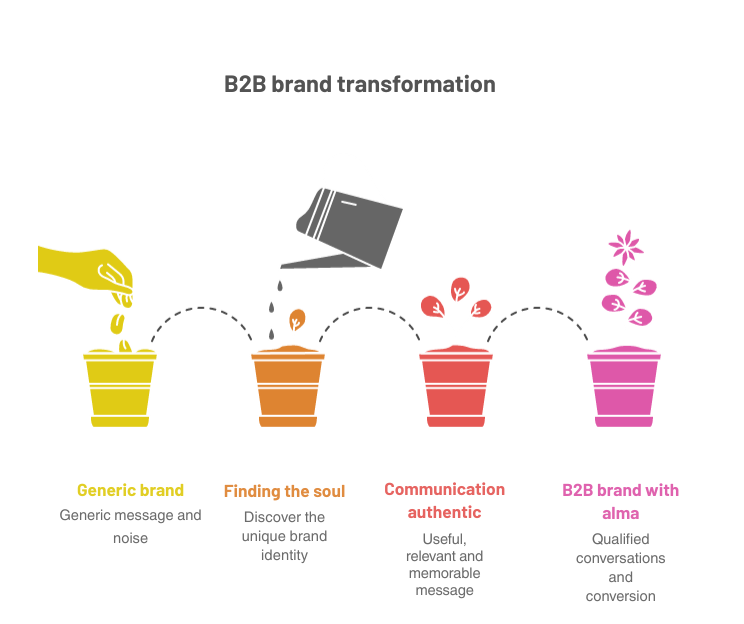 B2B brand transformation

Generic brand
Generic message and noise

Finding the soul
Discover the unique brand identity

Communication authentic
Useful, relevant and memorable message

B2B brand with alma
Qualified conversations and conversion